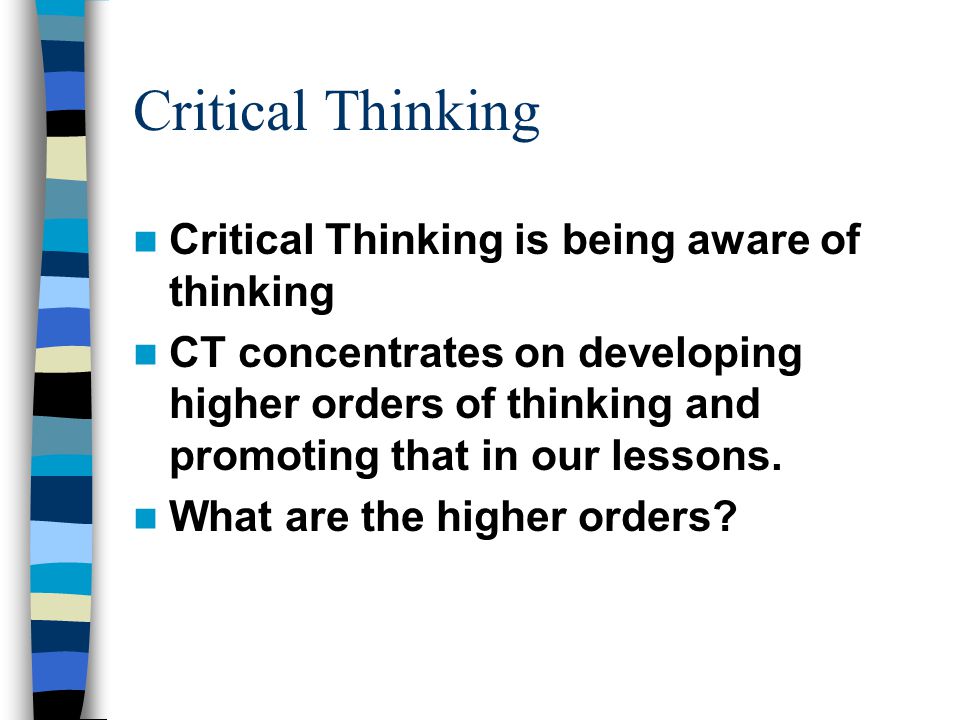 Critical Thinking

- Critical Thinking is being aware of thinking
- CT concentrates on developing higher orders of thinking and promoting that in our lessons.
- What are the higher orders?